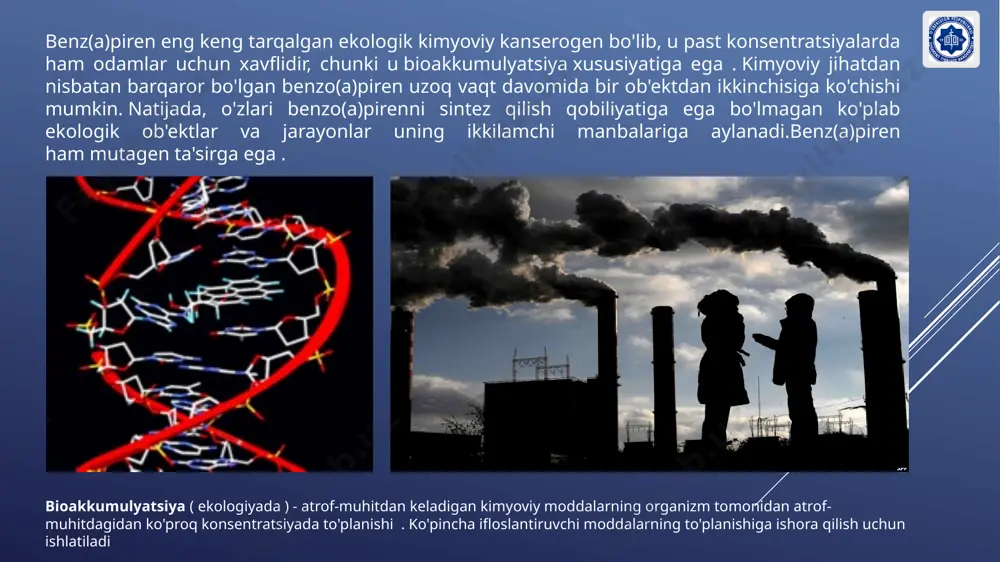 Benz(a)piren eng keng tarqalgan ekologik kimyoviy kanserogen bo'lib, u past konsentratsiyalarda ham odamlar uchun xavflidir, chunki u bioakkumulyatsiya xususiyatiga ega . Kimyoviy jihatdan nisbatan barqaror bo'lgan benzo(a)piren uzoq vaqt davomida bir ob'ektdan ikkinchisiga ko'chishi mumkin. Natijada, o'zlari benzo(a)pirenni sintez qilish qobiliyatiga ega bo'lmagan ko'plab ekologik ob'ektlar va jarayonlar uning ikkilamchi manbalariga aylanadi.Benz(a)piren ham mutagen ta'sirga ega .

Bioakkumulyatsiya ( ekologiyada ) - atrof-muhitdan keladigan kimyoviy moddalarning organizm tomonidan atrof-muhitdagidan ko'proq konsentratsiyada to'planishi . Ko'pincha ifloslantiruvchi moddalarning to'planishiga ishora qilish uchun ishlatiladi